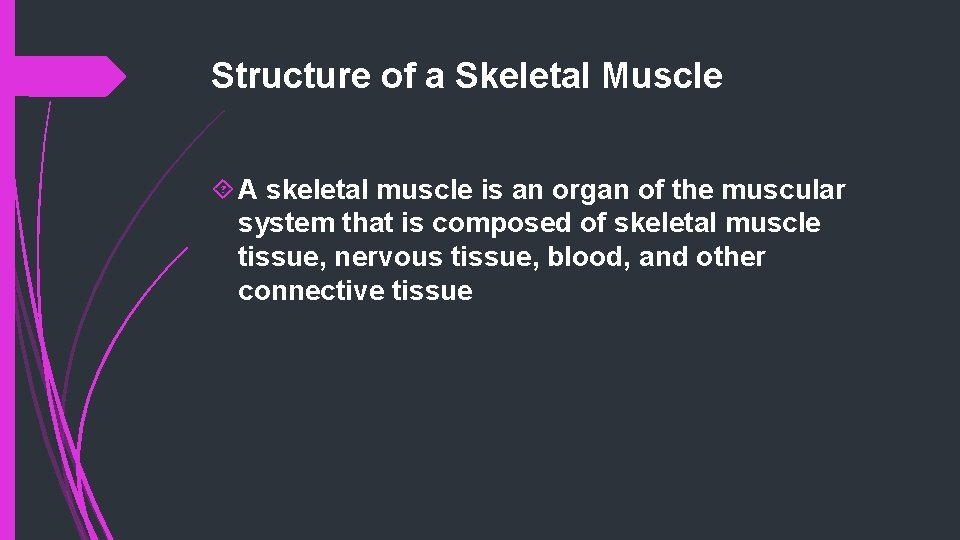 Structure of a Skeletal Muscle

A skeletal muscle is an organ of the muscular system that is composed of skeletal muscle tissue, nervous tissue, blood, and other connective tissue